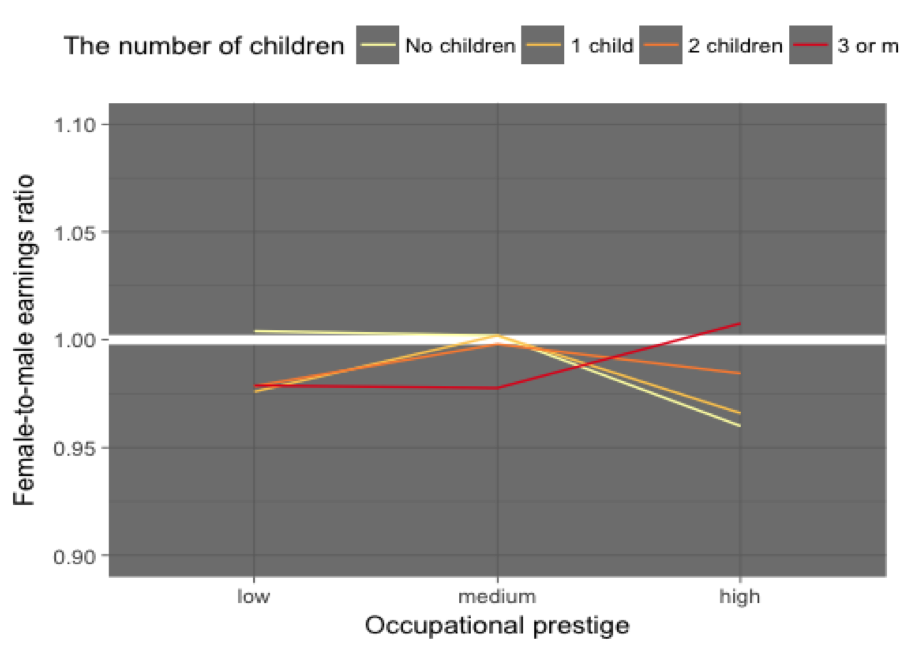 The number of children No children 1 child 2 children 3 or m

Female-to-male earnings ratio

1.10
1.05
1.00
0.95
0.90

low medium high

Occupational prestige